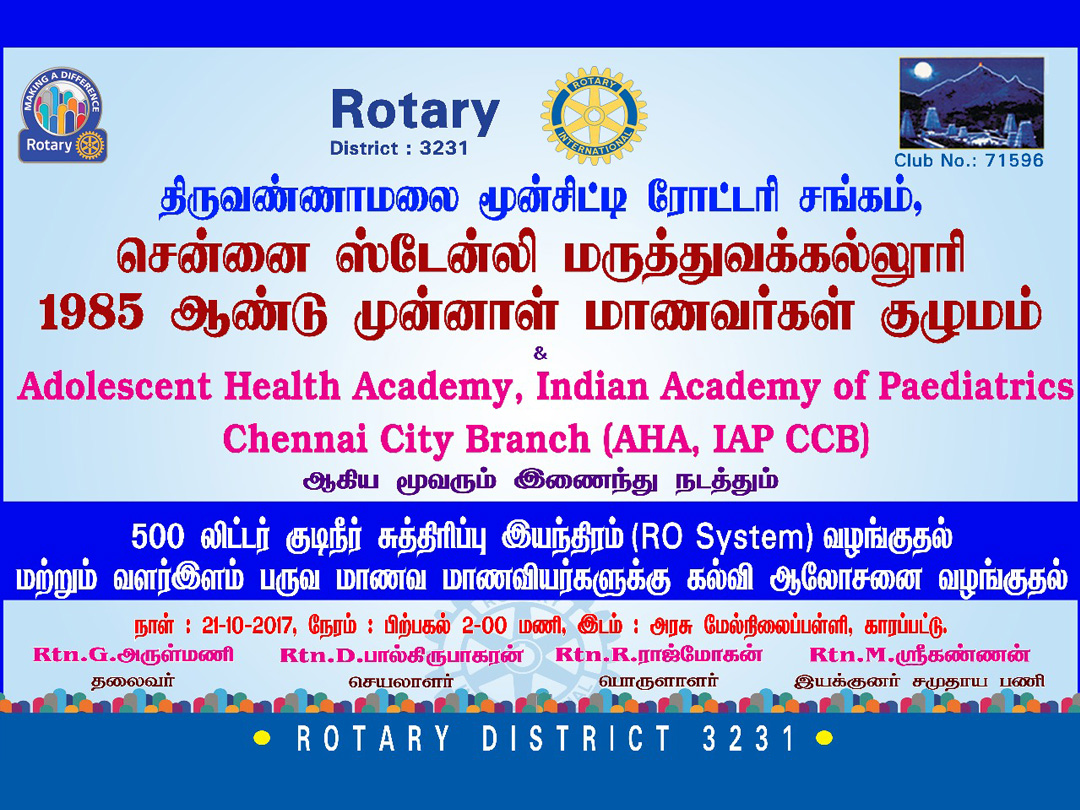 MAKING A DIFFERENCE
Rotary

Rotary
District : 3231

ROTARY INTERNATIONAL

Club No.: 71596

திருவண்ணாமலை மூன்சிட்டி ரோட்டரி சங்கம்,
சென்னை ஸ்டேன்லி மருத்துவக்கல்லூரி
1985 ஆண்டு முன்னாள் மாணவர்கள் குழுமம்
&
Adolescent Health Academy, Indian Academy of Paediatrics
Chennai City Branch (AHA, IAP CCB)
ஆகிய மூவரும் இணைந்து நடத்தும்

500 லிட்டர் குடிநீர் சுத்திரிப்பு இயந்திரம் (RO System) வழங்குதல்
மற்றும் வளர்இளம் பருவ மாணவ மாணவியர்களுக்கு கல்வி ஆலோசனை வழங்குதல்

நாள் : 21-10-2017, நேரம் : பிற்பகல் 2-00 மணி, இடம் : அரசு மேல்நிலைப்பள்ளி, காரப்பட்டு.

Rtn.G.அருள்மணி
தலைவர்

Rtn.D.பால்கிருபாகரன்
செயலாளர்

Rtn.R.ராஜ்மோகன்
பொருளாளர்

Rtn.M.ஸ்ரீகண்ணன்
இயக்குனர் சமுதாய பணி

ROTARY DISTRICT 3231